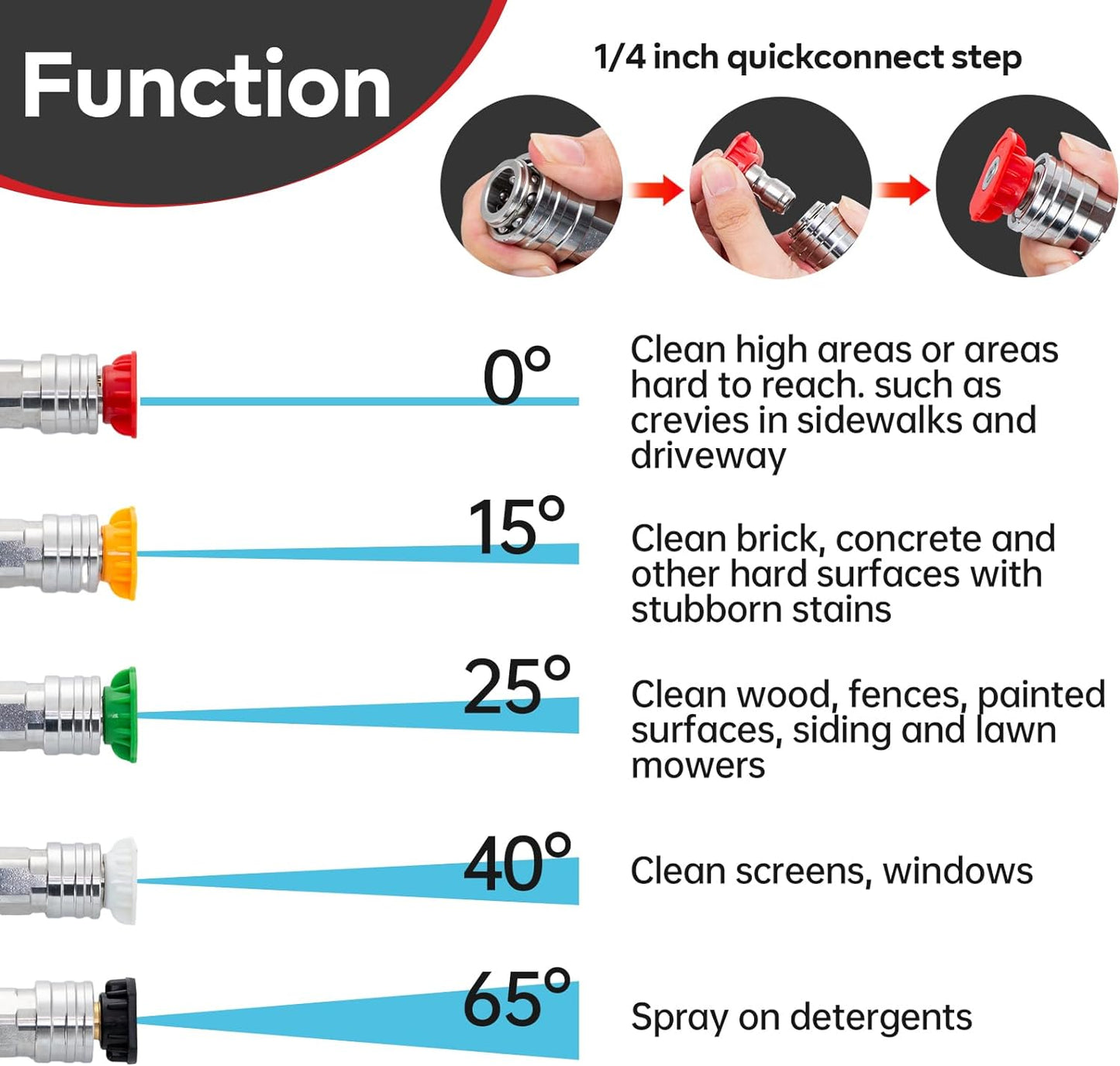 Function

1/4 inch quickconnect step

0°

Clean high areas or areas hard to reach. such as crevies in sidewalks and driveway

15°

Clean brick, concrete and other hard surfaces with stubborn stains

25°

Clean wood, fences, painted surfaces, siding and lawn mowers

40°

Clean screens, windows

65°

Spray on detergents